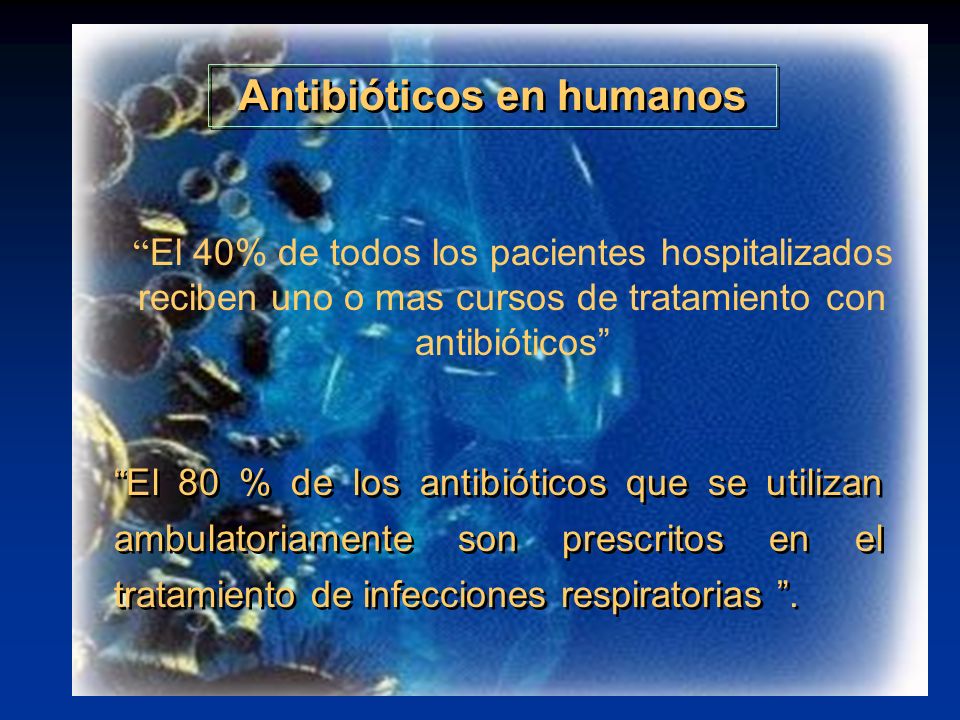 Antibióticos en humanos

“El 40% de todos los pacientes hospitalizados reciben uno o mas cursos de tratamiento con antibióticos”

“El 80 % de los antibióticos que se utilizan ambulatoriamente son prescritos en el tratamiento de infecciones respiratorias ”.